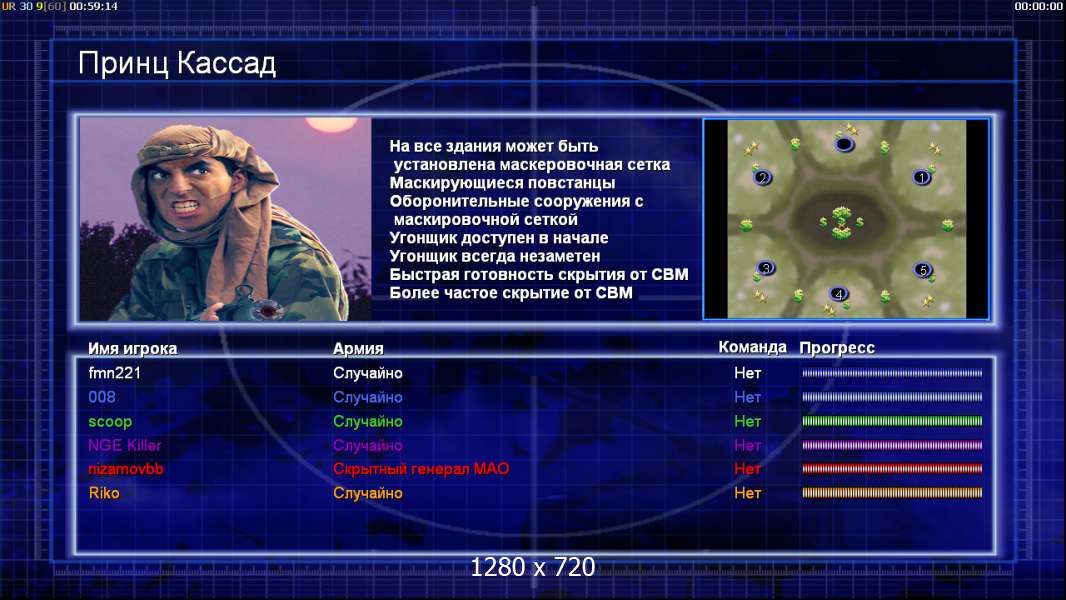 UR 30 9[60] 00:59:14

00:00:00

Принц Кассад

На все здания может быть установлена маскеровочная сетка
Маскирующиеся повстанцы
Оборонительные сооружения с маскировочной сеткой
Угонщик доступен в начале
Угонщик всегда незаметен
Быстрая готовность скрытия от СВМ
Более частое скрытие от СВМ

2
1
3
5
4

| Имя игрока | Армия | Команда | Прогресс |
|---|---|---|---|
| fmn221 | Случайно | Нет | |
| 008 | Случайно | Нет | |
| scoop | Случайно | Нет | |
| NGE Killer | Случайно | Нет | |
| nizamovbb | Скрытный генерал МАО | Нет | |
| Riko | Случайно | Нет | |

1280 x 720